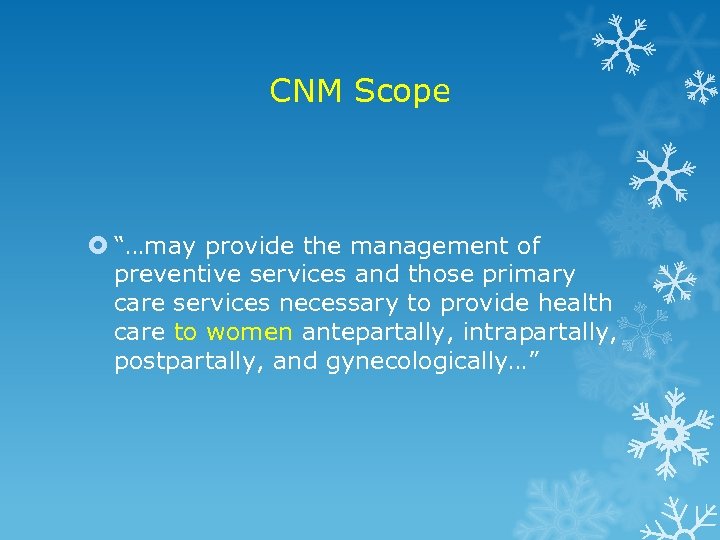 CNM Scope

“…may provide the management of preventive services and those primary care services necessary to provide health care to women antepartally, intrapartally, postpartally, and gynecologically…”